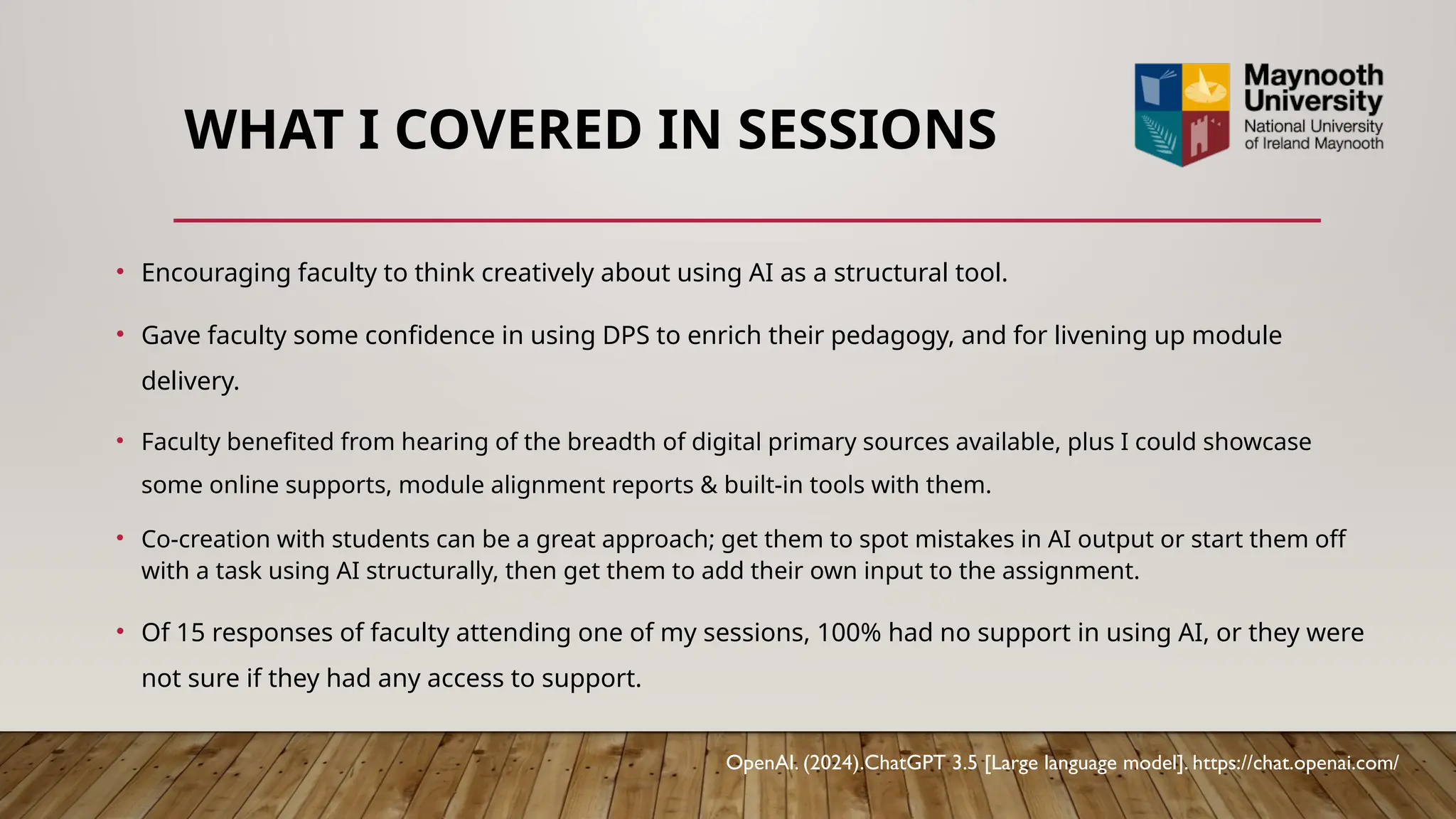 WHAT I COVERED IN SESSIONS

Maynooth University
National University of Ireland Maynooth

• Encouraging faculty to think creatively about using AI as a structural tool.

• Gave faculty some confidence in using DPS to enrich their pedagogy, and for livening up module delivery.

• Faculty benefited from hearing of the breadth of digital primary sources available, plus I could showcase some online supports, module alignment reports & built-in tools with them.

• Co-creation with students can be a great approach; get them to spot mistakes in AI output or start them off with a task using AI structurally, then get them to add their own input to the assignment.

• Of 15 responses of faculty attending one of my sessions, 100% had no support in using AI, or they were not sure if they had any access to support.

OpenAI. (2024).ChatGPT 3.5 [Large language model]. https://chat.openai.com/